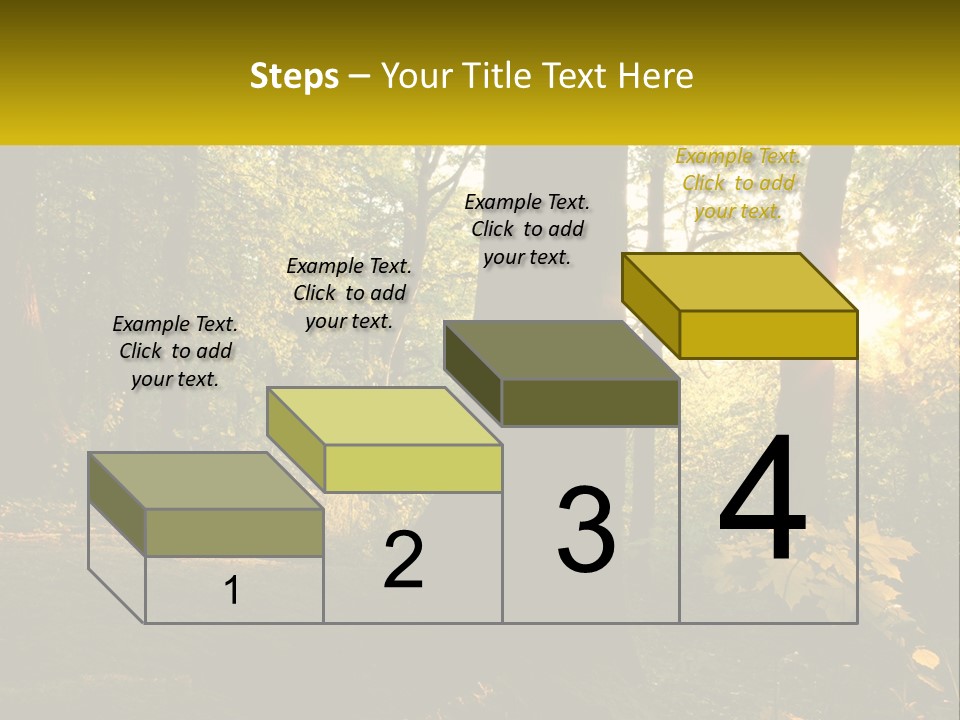 Steps – Your Title Text Here

Example Text. Click to add your text.

Example Text. Click to add your text.

Example Text. Click to add your text.

Example Text. Click to add your text.

1

2

3

4